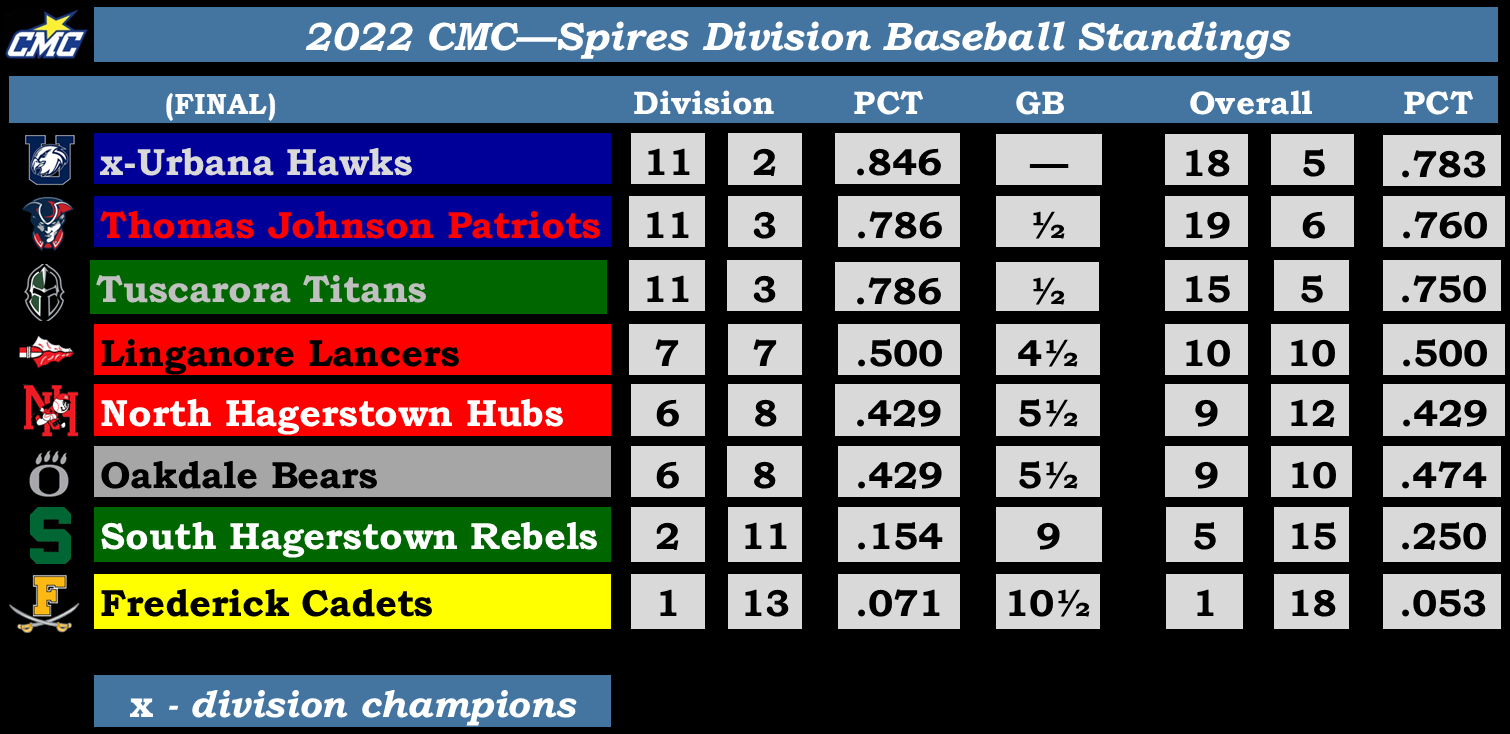 CMC

2022 CMC—Spires Division Baseball Standings

| (FINAL) | Division | | PCT | GB | Overall | | PCT |
|---|---|---|---|---|---|---|---|
| x-Urbana Hawks | 11 | 2 | .846 | — | 18 | 5 | .783 |
| Thomas Johnson Patriots | 11 | 3 | .786 | ½ | 19 | 6 | .760 |
| Tuscarora Titans | 11 | 3 | .786 | ½ | 15 | 5 | .750 |
| Linganore Lancers | 7 | 7 | .500 | 4½ | 10 | 10 | .500 |
| North Hagerstown Hubs | 6 | 8 | .429 | 5½ | 9 | 12 | .429 |
| Oakdale Bears | 6 | 8 | .429 | 5½ | 9 | 10 | .474 |
| South Hagerstown Rebels | 2 | 11 | .154 | 9 | 5 | 15 | .250 |
| Frederick Cadets | 1 | 13 | .071 | 10½ | 1 | 18 | .053 |

x - division champions